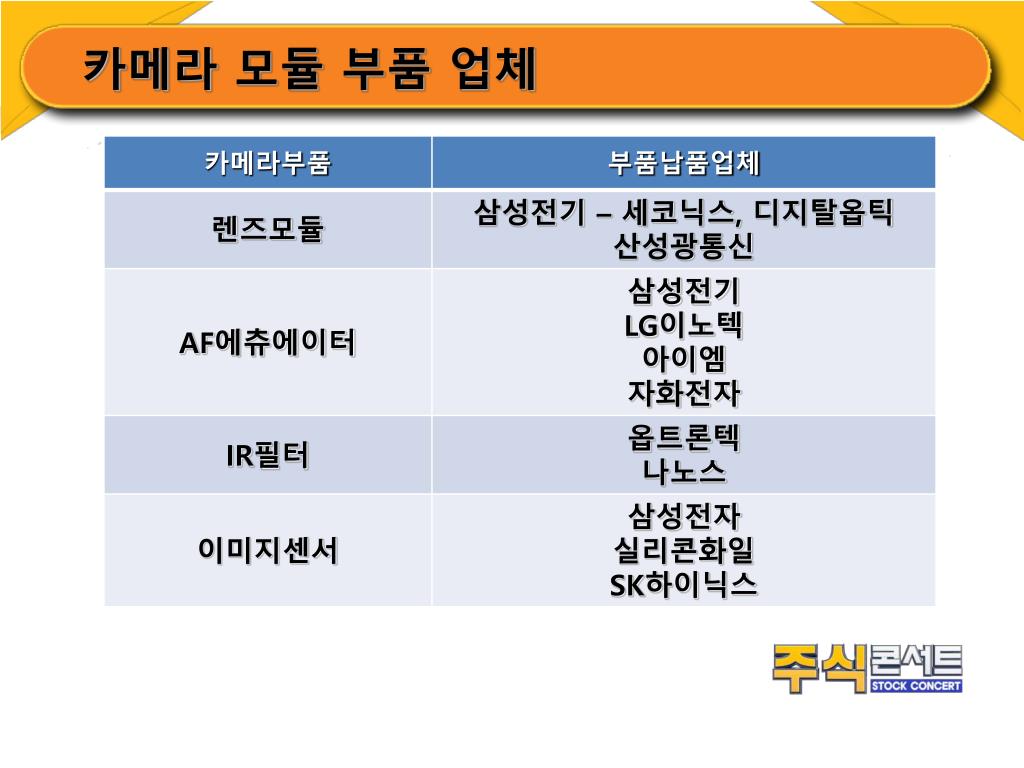 카메라 모듈 부품 업체

| 카메라부품 | 부품납품업체 |
|---|---|
| 렌즈모듈 | 삼성전기 – 세코닉스, 디지탈옵틱 산성광통신 |
| AF에츄에이터 | 삼성전기 LG이노텍 아이엠 자화전자 |
| IR필터 | 옵트론텍 나노스 |
| 이미지센서 | 삼성전자 실리콘화일 SK하이닉스 |

주식콘서트
STOCK CONCERT